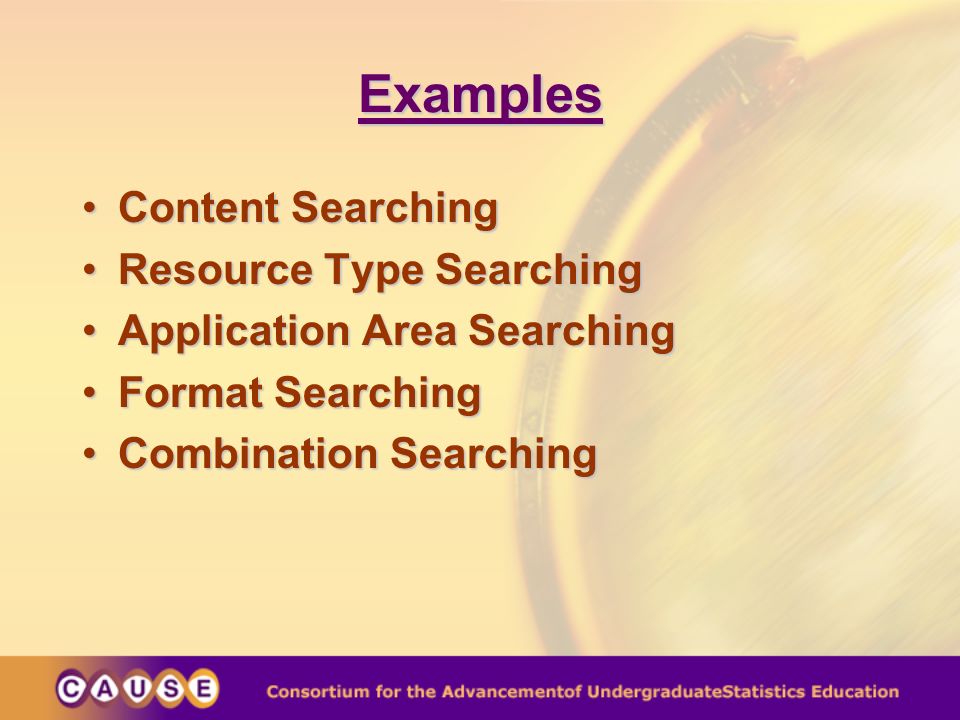 Examples

• Content Searching
• Resource Type Searching
• Application Area Searching
• Format Searching
• Combination Searching

CAUSE

Consortium for the Advancementof UndergraduateStatistics Education